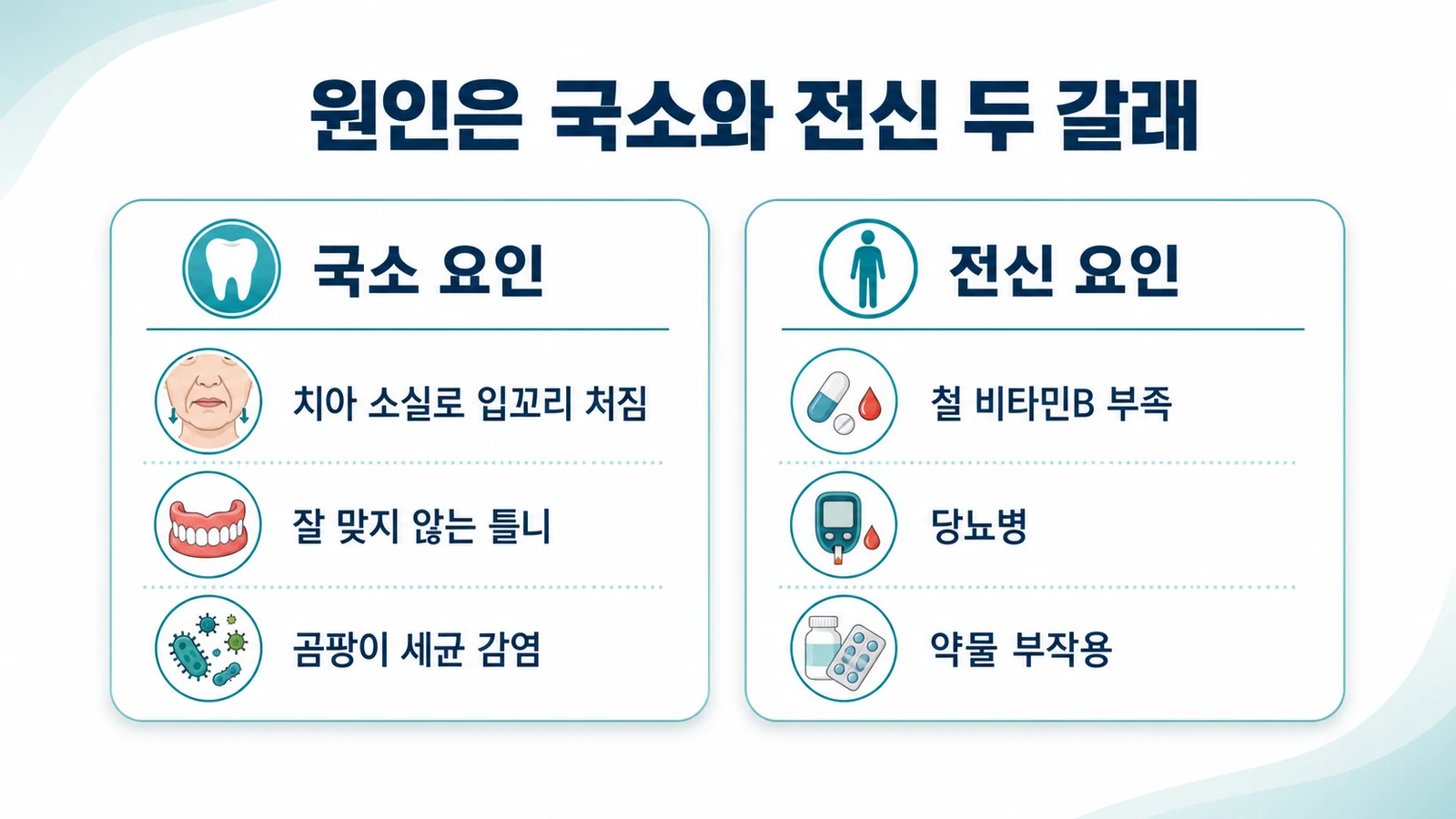 원인은 국소와 전신 두 갈래

국소 요인

치아 소실로 입꼬리 처짐

잘 맞지 않는 틀니

곰팡이 세균 감염

전신 요인

철 비타민B 부족

당뇨병

약물 부작용